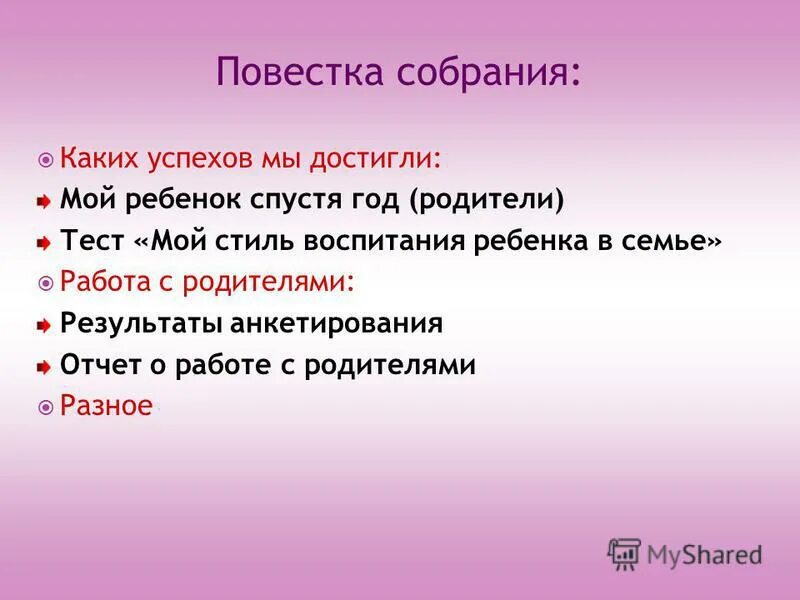 Повестка собрания:

Каких успехов мы достигли:

Мой ребенок спустя год (родители)

Тест «Мой стиль воспитания ребенка в семье»

Работа с родителями:

Результаты анкетирования

Отчет о работе с родителями

Разное

MyShared